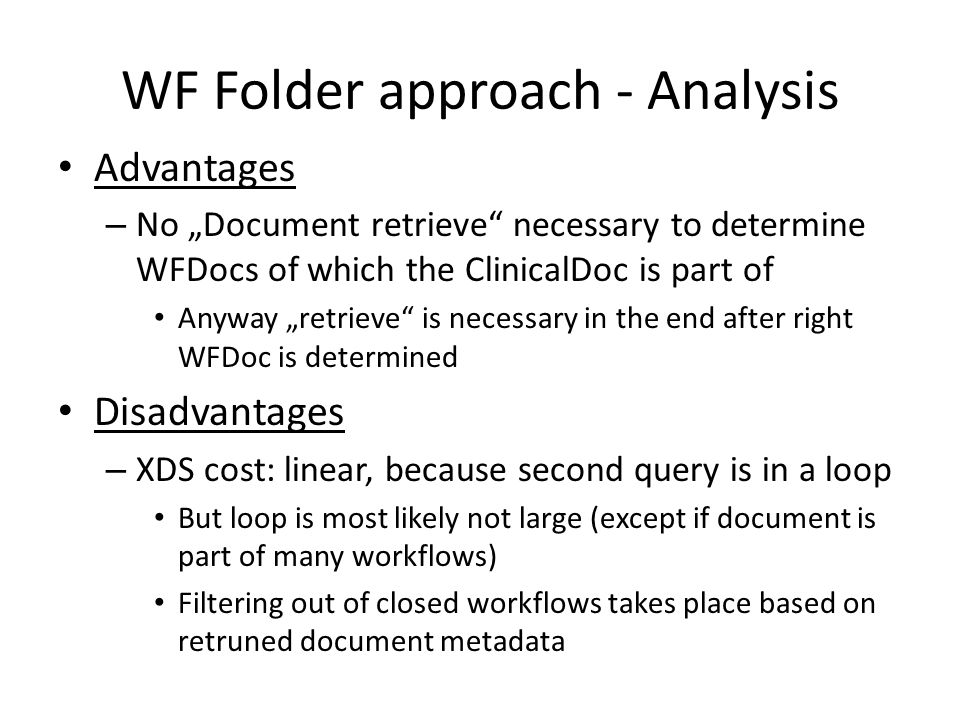 WF Folder approach - Analysis

• Advantages
– No „Document retrieve“ necessary to determine WFDocs of which the ClinicalDoc is part of
• Anyway „retrieve“ is necessary in the end after right WFDoc is determined

• Disadvantages
– XDS cost: linear, because second query is in a loop
• But loop is most likely not large (except if document is part of many workflows)
• Filtering out of closed workflows takes place based on retruned document metadata